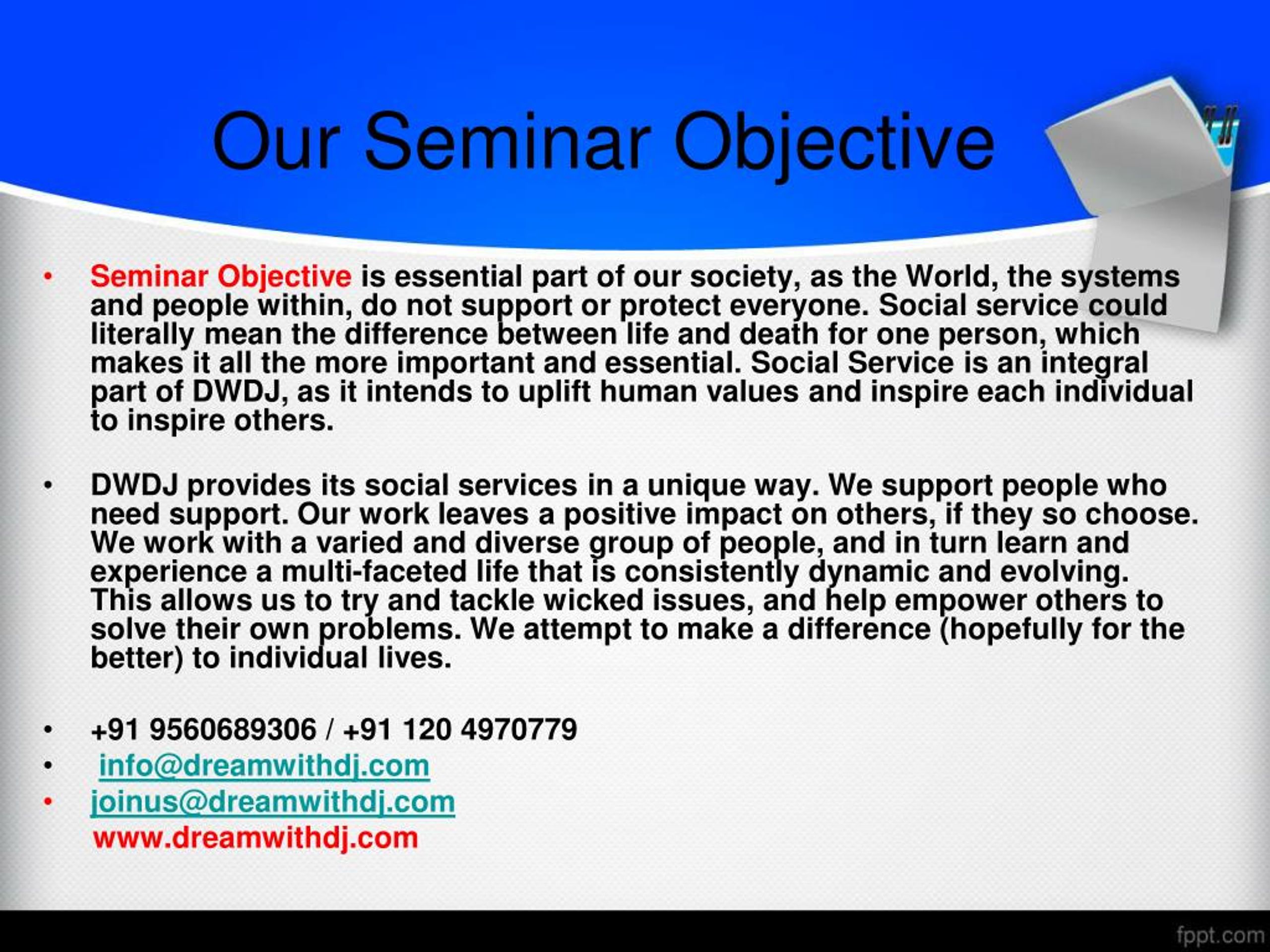 Our Seminar Objective

• Seminar Objective is essential part of our society, as the World, the systems and people within, do not support or protect everyone. Social service could literally mean the difference between life and death for one person, which makes it all the more important and essential. Social Service is an integral part of DWDJ, as it intends to uplift human values and inspire each individual to inspire others.

• DWDJ provides its social services in a unique way. We support people who need support. Our work leaves a positive impact on others, if they so choose. We work with a varied and diverse group of people, and in turn learn and experience a multi-faceted life that is consistently dynamic and evolving. This allows us to try and tackle wicked issues, and help empower others to solve their own problems. We attempt to make a difference (hopefully for the better) to individual lives.

• +91 9560689306 / +91 120 4970779
• info@dreamwithdj.com
• joinus@dreamwithdj.com
www.dreamwithdj.com

fppt.com